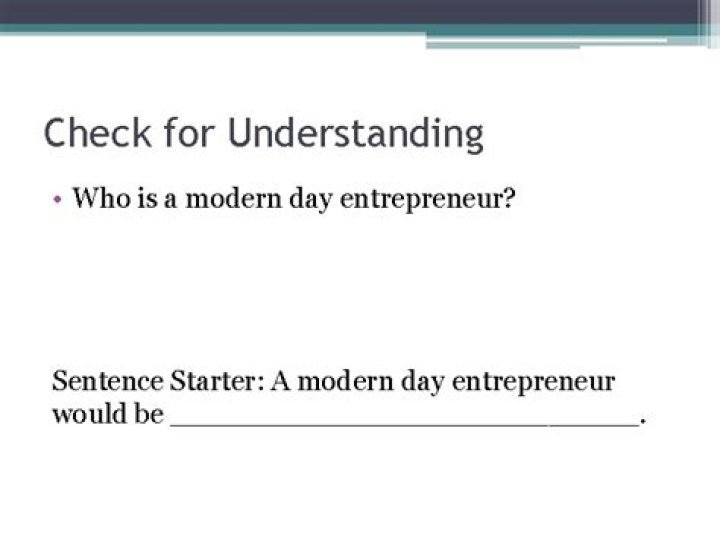 Check for Understanding

• Who is a modern day entrepreneur?

Sentence Starter: A modern day entrepreneur would be ______________________________.